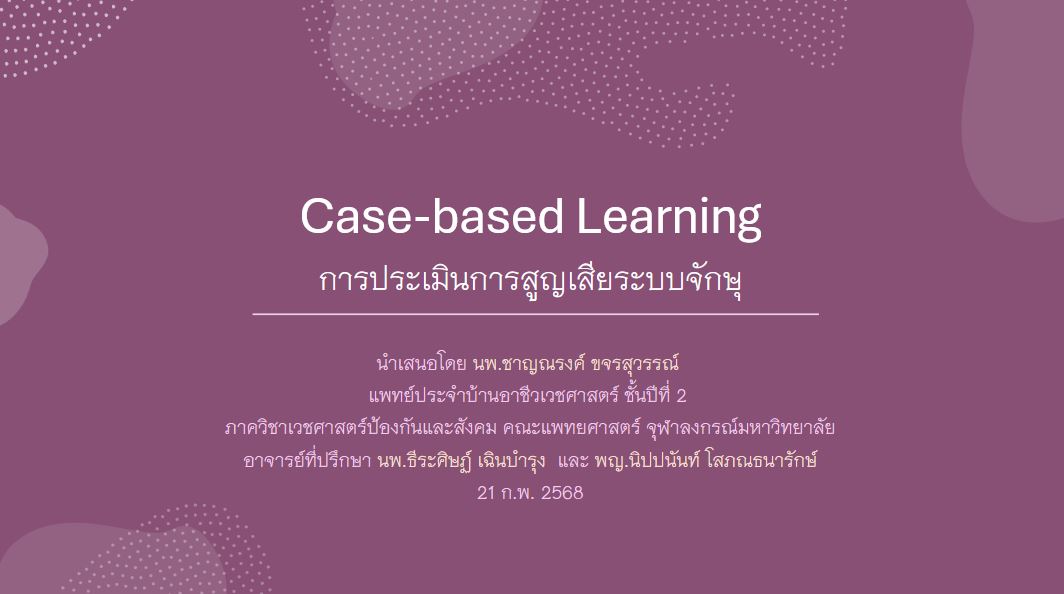 Case-based Learning
การประเมินการสูญเสียระบบจักษุ

นำเสนอโดย นพ.ชาญณรงค์ ขจรสุวรรณ์
แพทย์ประจำบ้านอาชีวเวชศาสตร์ ชั้นปีที่ 2
ภาควิชาเวชศาสตร์ป้องกันและสังคม คณะแพทยศาสตร์ จุฬาลงกรณ์มหาวิทยาลัย
อาจารย์ที่ปรึกษา นพ.ธีระศิษฏ์ เฉินบำรุง และ พญ.นิปปนันท์ โสภณธนารักษ์
21 ก.พ. 2568